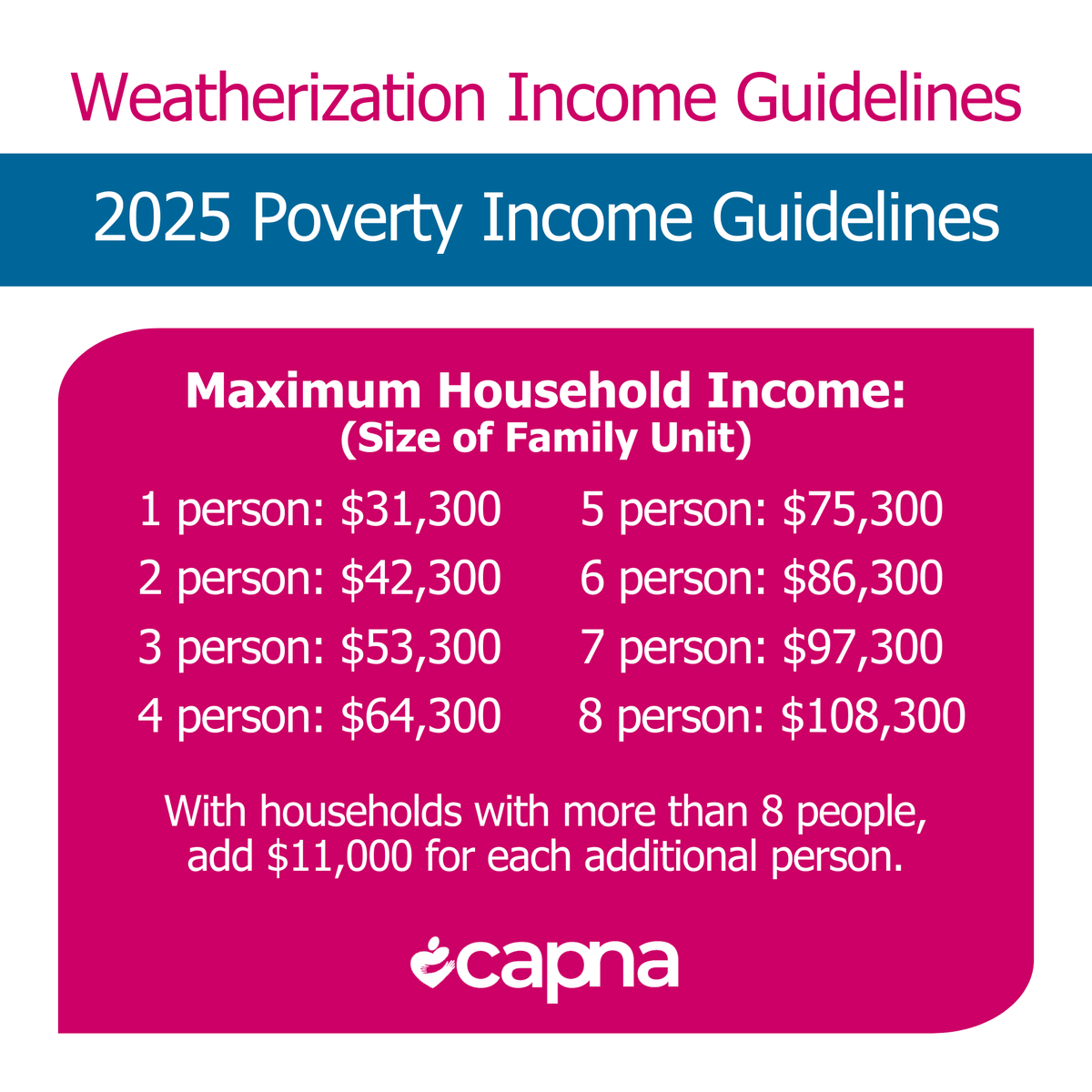 Weatherization Income Guidelines

2025 Poverty Income Guidelines

Maximum Household Income:
(Size of Family Unit)

1 person: \$31,300
2 person: \$42,300
3 person: \$53,300
4 person: \$64,300

5 person: \$75,300
6 person: \$86,300
7 person: \$97,300
8 person: \$108,300

With households with more than 8 people, add \$11,000 for each additional person.

capna